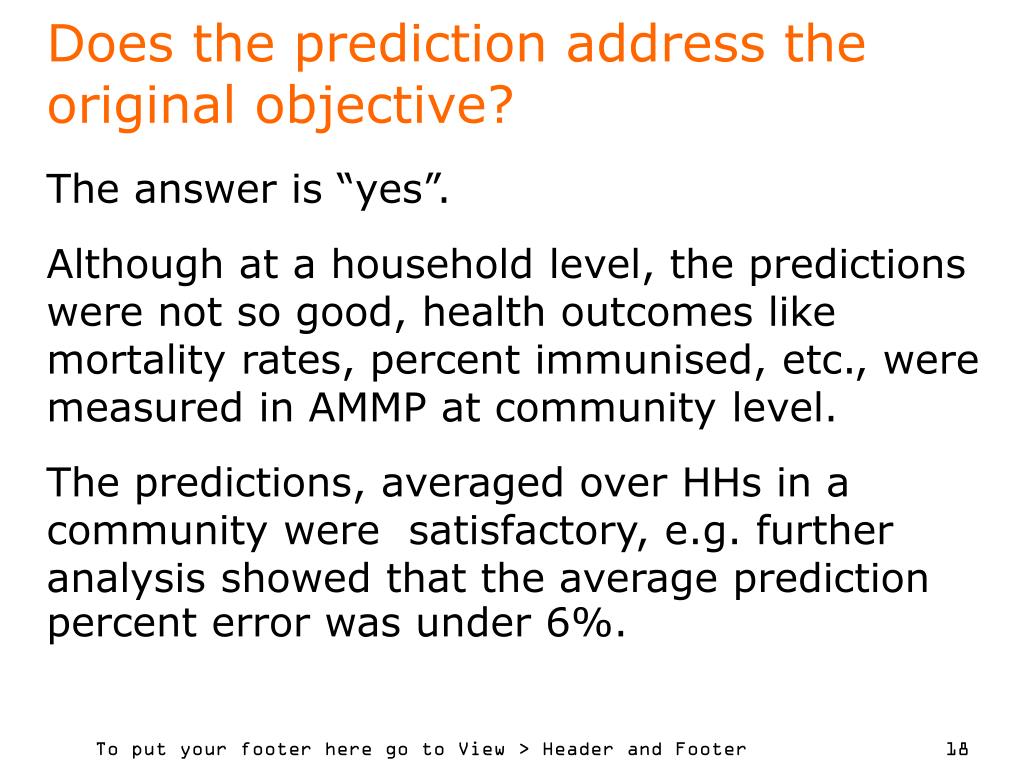 Does the prediction address the original objective?

The answer is “yes”.

Although at a household level, the predictions were not so good, health outcomes like mortality rates, percent immunised, etc., were measured in AMMP at community level.

The predictions, averaged over HHs in a community were satisfactory, e.g. further analysis showed that the average prediction percent error was under 6%.

To put your footer here go to View > Header and Footer

18